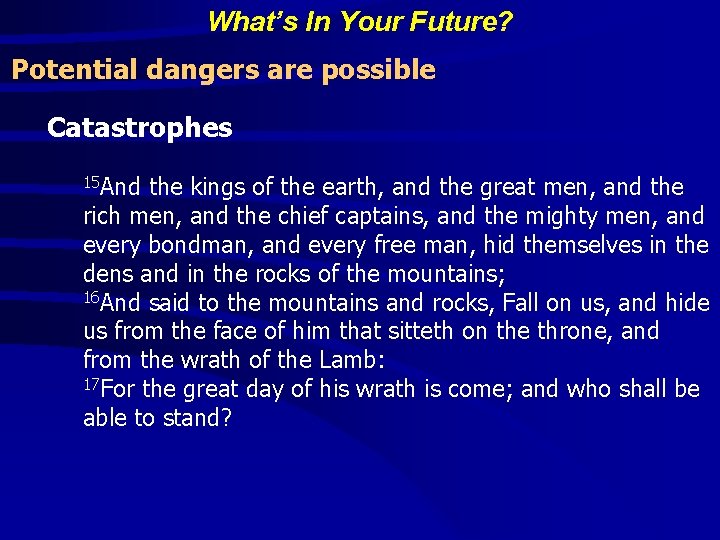 What's In Your Future?

Potential dangers are possible

Catastrophes

$^{15}$And the kings of the earth, and the great men, and the rich men, and the chief captains, and the mighty men, and every bondman, and every free man, hid themselves in the dens and in the rocks of the mountains;
$^{16}$And said to the mountains and rocks, Fall on us, and hide us from the face of him that sitteth on the throne, and from the wrath of the Lamb:
$^{17}$For the great day of his wrath is come; and who shall be able to stand?